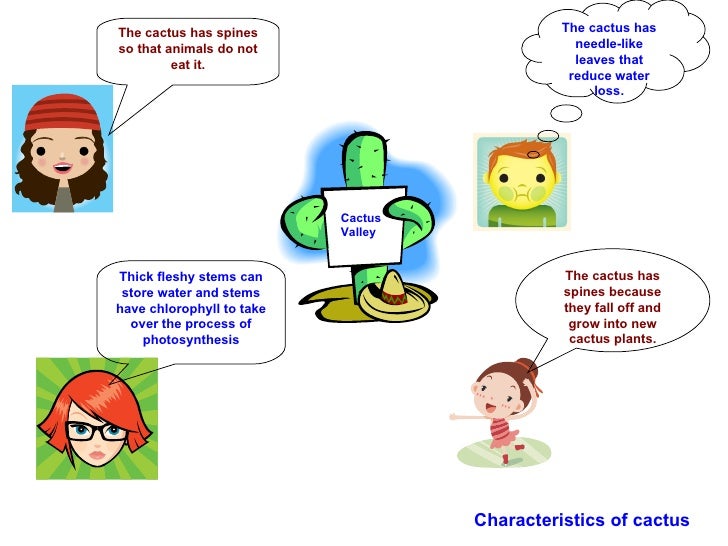 The cactus has spines so that animals do not eat it.

The cactus has needle-like leaves that reduce water loss.

Cactus Valley

Thick fleshy stems can store water and stems have chlorophyll to take over the process of photosynthesis

The cactus has spines because they fall off and grow into new cactus plants.

Characteristics of cactus